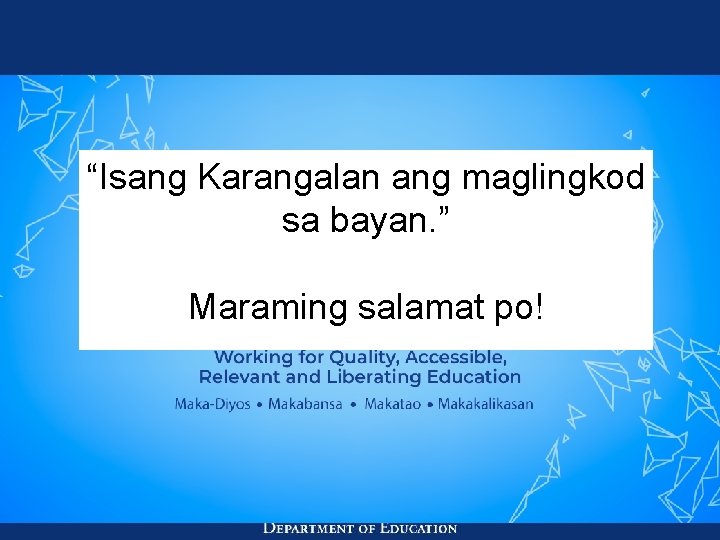 “Isang Karangalan ang maglingkod sa bayan.”

Maraming salamat po!

Working for Quality, Accessible, Relevant and Liberating Education

Maka-Diyos • Makabansa • Makatao • Makakalikasan

DEPARTMENT OF EDUCATION